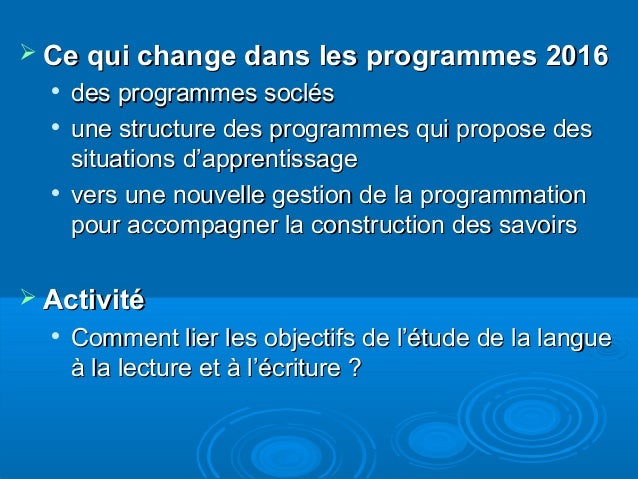 ➢ Ce qui change dans les programmes 2016

• des programmes soclés

• une structure des programmes qui propose des situations d’apprentissage

• vers une nouvelle gestion de la programmation pour accompagner la construction des savoirs

➢ Activité

• Comment lier les objectifs de l’étude de la langue à la lecture et à l’écriture ?